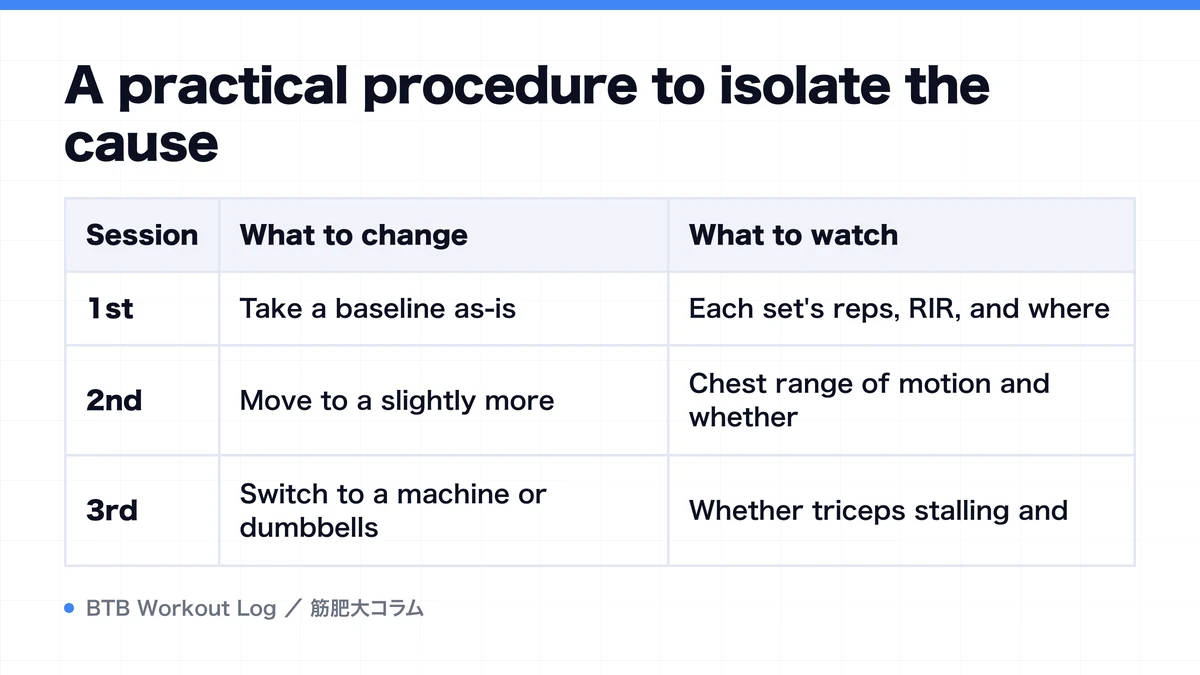 A practical procedure to isolate the cause

| Session | What to change | What to watch |
|---|---|---|
| 1st | Take a baseline as-is | Each set's reps, RIR, and where |
| 2nd | Move to a slightly more | Chest range of motion and whether |
| 3rd | Switch to a machine or dumbbells | Whether triceps stalling and |

BTB Workout Log ／ 筋肥大コラム